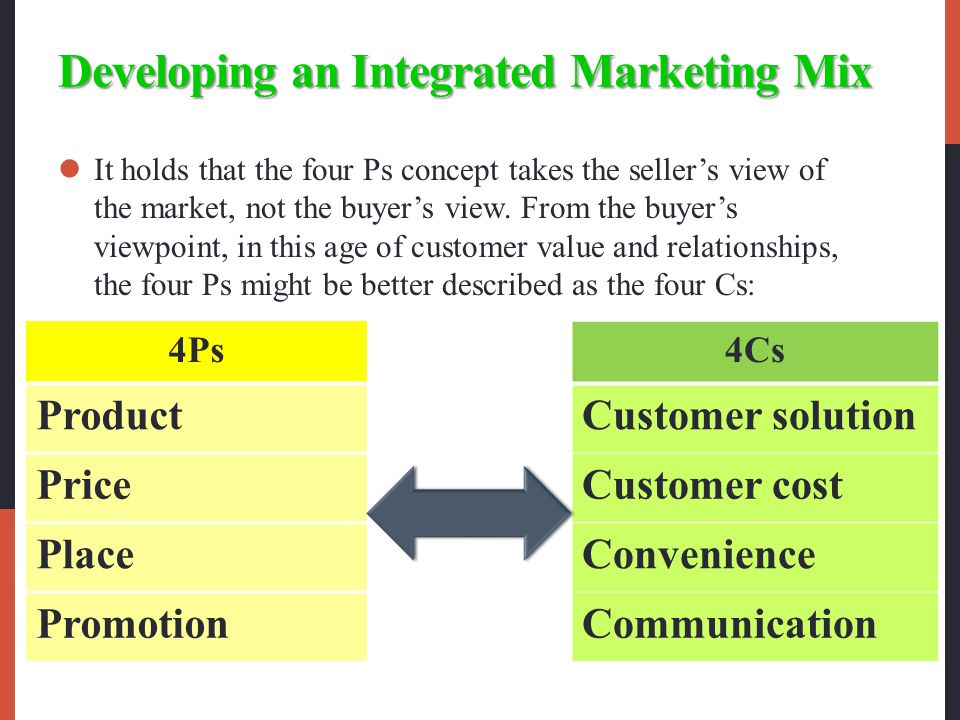 Developing an Integrated Marketing Mix

It holds that the four Ps concept takes the seller's view of the market, not the buyer's view. From the buyer's viewpoint, in this age of customer value and relationships, the four Ps might be better described as the four Cs:

| 4Ps |
|---|
| Product |
| Price |
| Place |
| Promotion |

| 4Cs |
|---|
| Customer solution |
| Customer cost |
| Convenience |
| Communication |